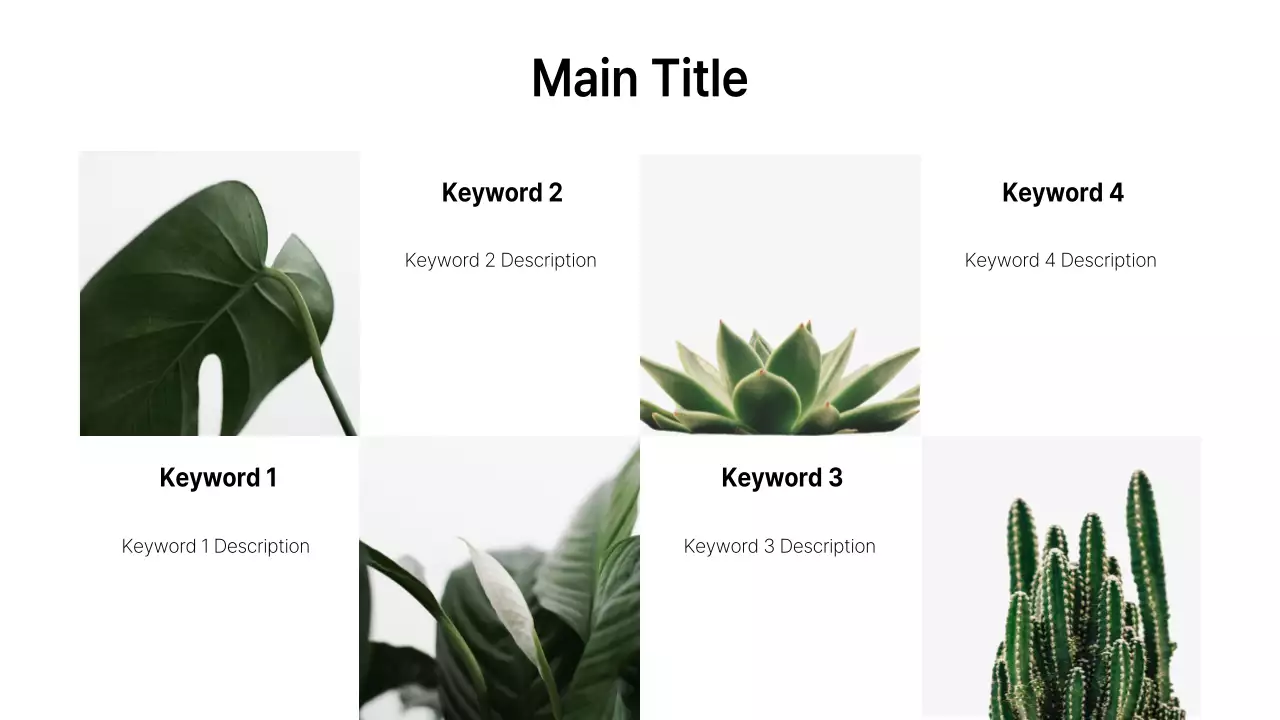 Main Title

Keyword 2

Keyword 2 Description

Keyword 4

Keyword 4 Description

Keyword 1

Keyword 1 Description

Keyword 3

Keyword 3 Description